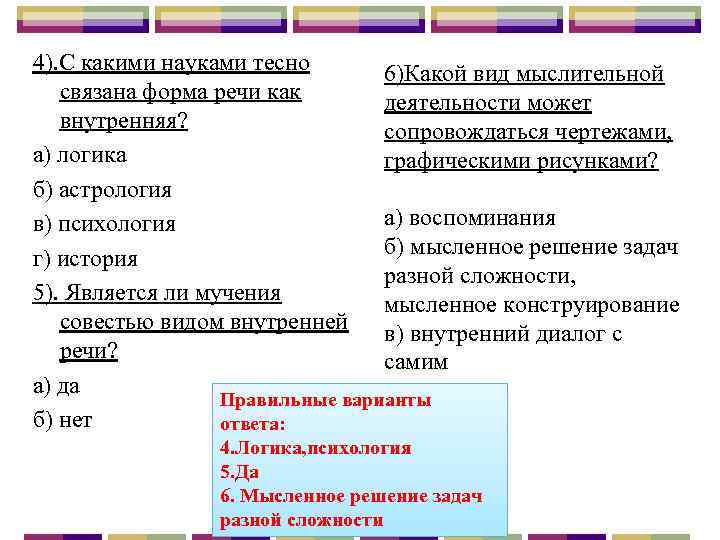 4).С какими науками тесно связана форма речи как внутренняя?

а) логика

б) астрология

в) психология

г) история

5). Является ли мучения совестью видом внутренней речи?

а) да

б) нет

6)Какой вид мыслительной деятельности может сопровождаться чертежами, графическими рисунками?

а) воспоминания

б) мысленное решение задач разной сложности, мысленное конструирование

в) внутренний диалог с самим

Правильные варианты ответа:
4.Логика,психология
5.Да
6. Мысленное решение задач разной сложности